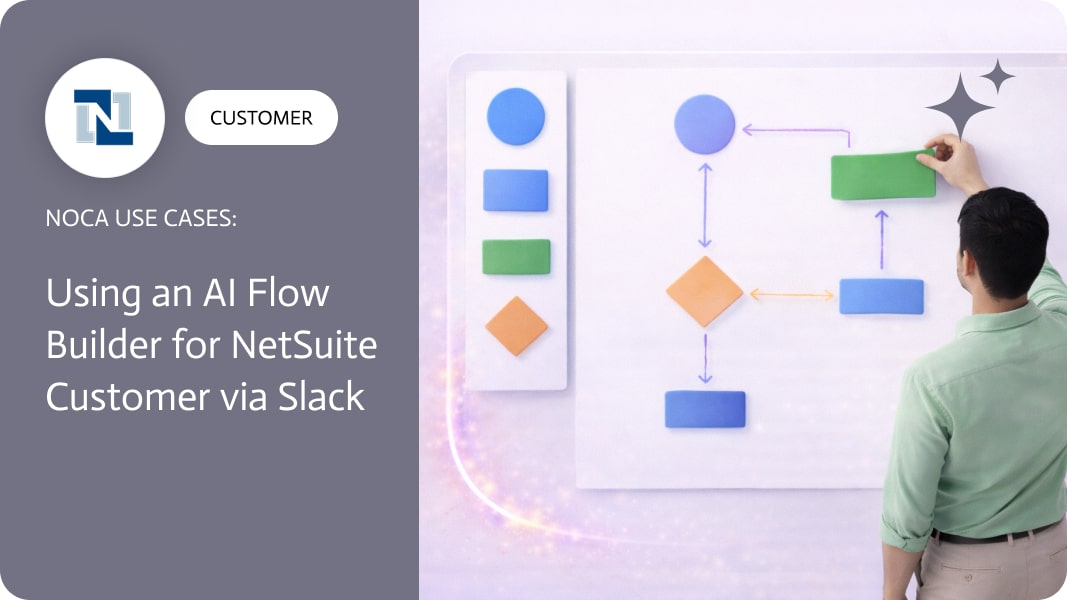 CUSTOMER

NOCA USE CASES:

Using an AI Flow Builder for NetSuite Customer via Slack